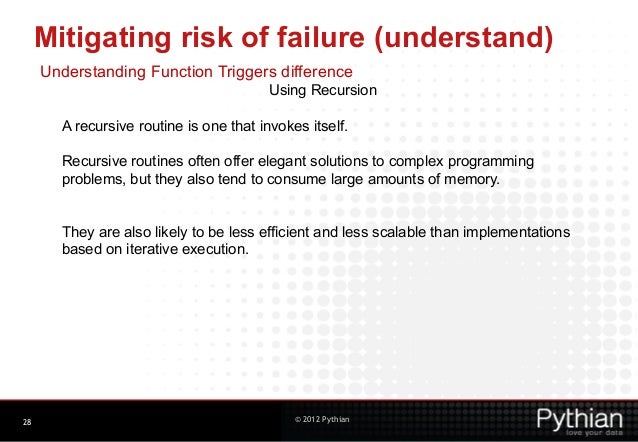 Mitigating risk of failure (understand)

Understanding Function Triggers difference

Using Recursion

A recursive routine is one that invokes itself.

Recursive routines often offer elegant solutions to complex programming problems, but they also tend to consume large amounts of memory.

They are also likely to be less efficient and less scalable than implementations based on iterative execution.

28

© 2012 Pythian

Pythian
love your data